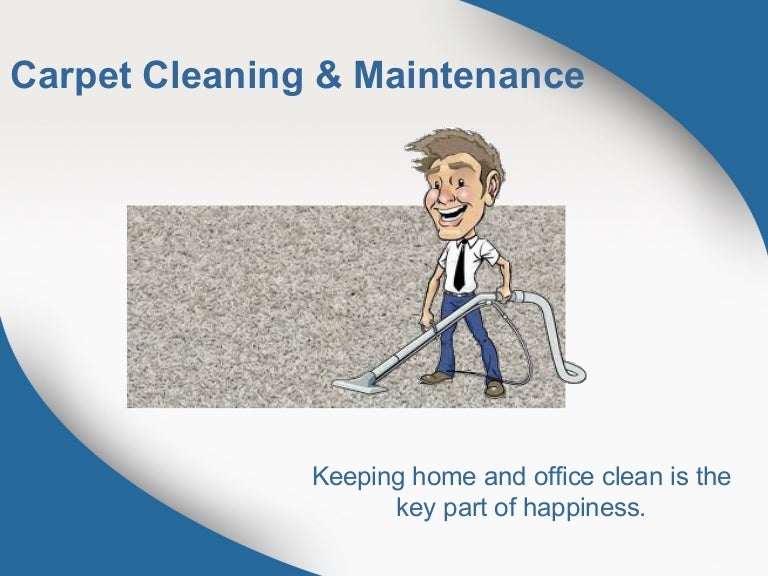 Carpet Cleaning & Maintenance

Keeping home and office clean is the key part of happiness.